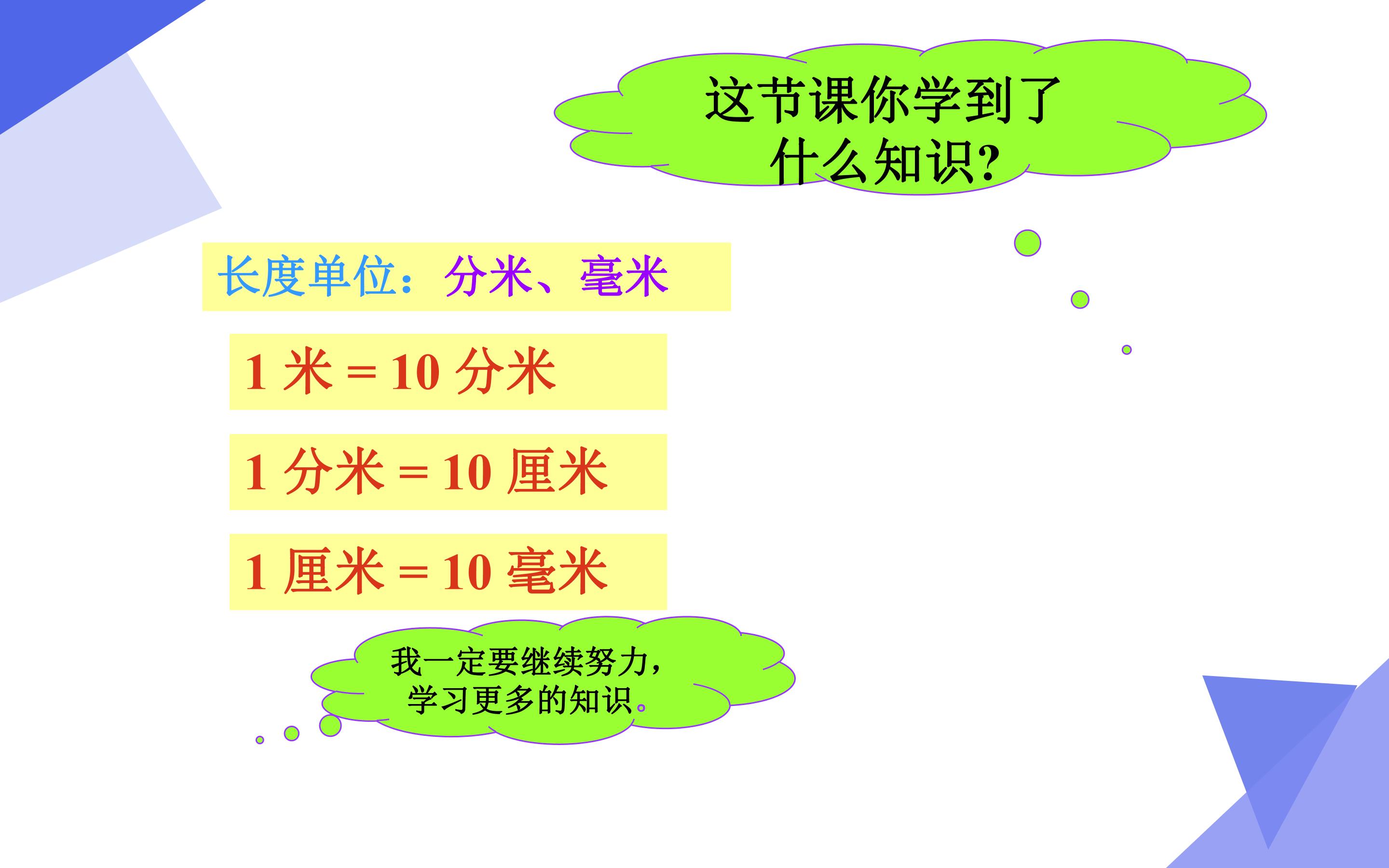 这节课你学到了什么知识?

长度单位：分米、毫米

1米=10分米

1分米=10厘米

1厘米=10毫米

我一定要继续努力，学习更多的知识。